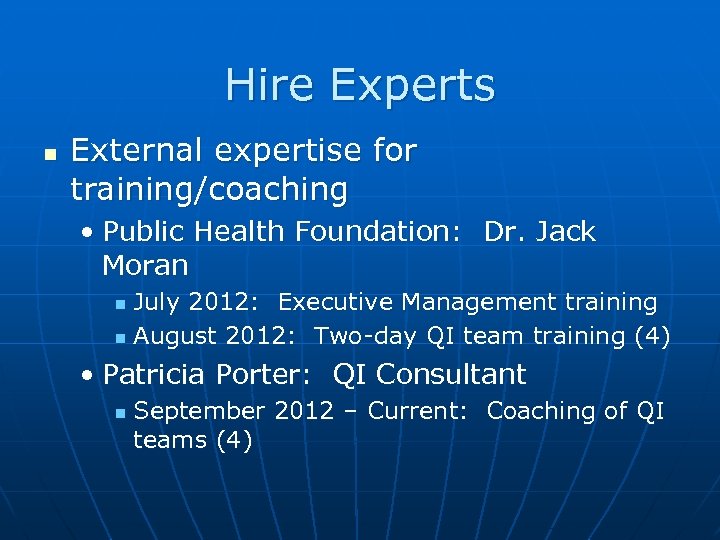 Hire Experts

- External expertise for training/coaching
  - Public Health Foundation: Dr. Jack Moran
    - July 2012: Executive Management training
    - August 2012: Two-day QI team training (4)
  - Patricia Porter: QI Consultant
    - September 2012 – Current: Coaching of QI teams (4)